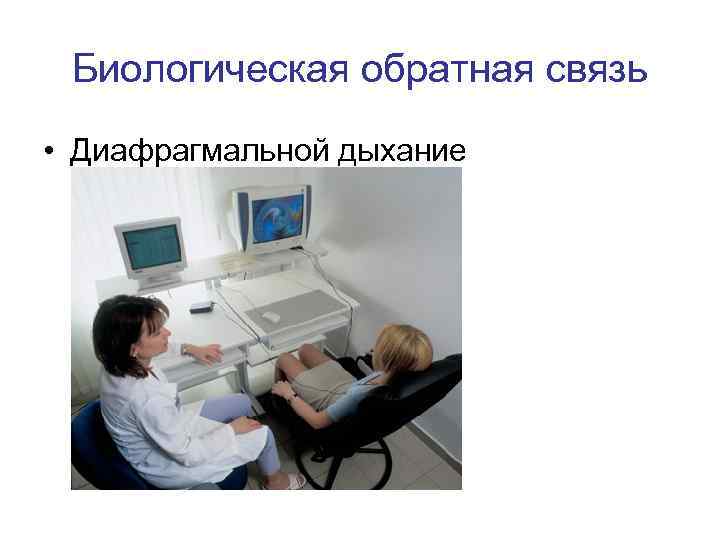 Биологическая обратная связь

• Диафрагмальной дыхание